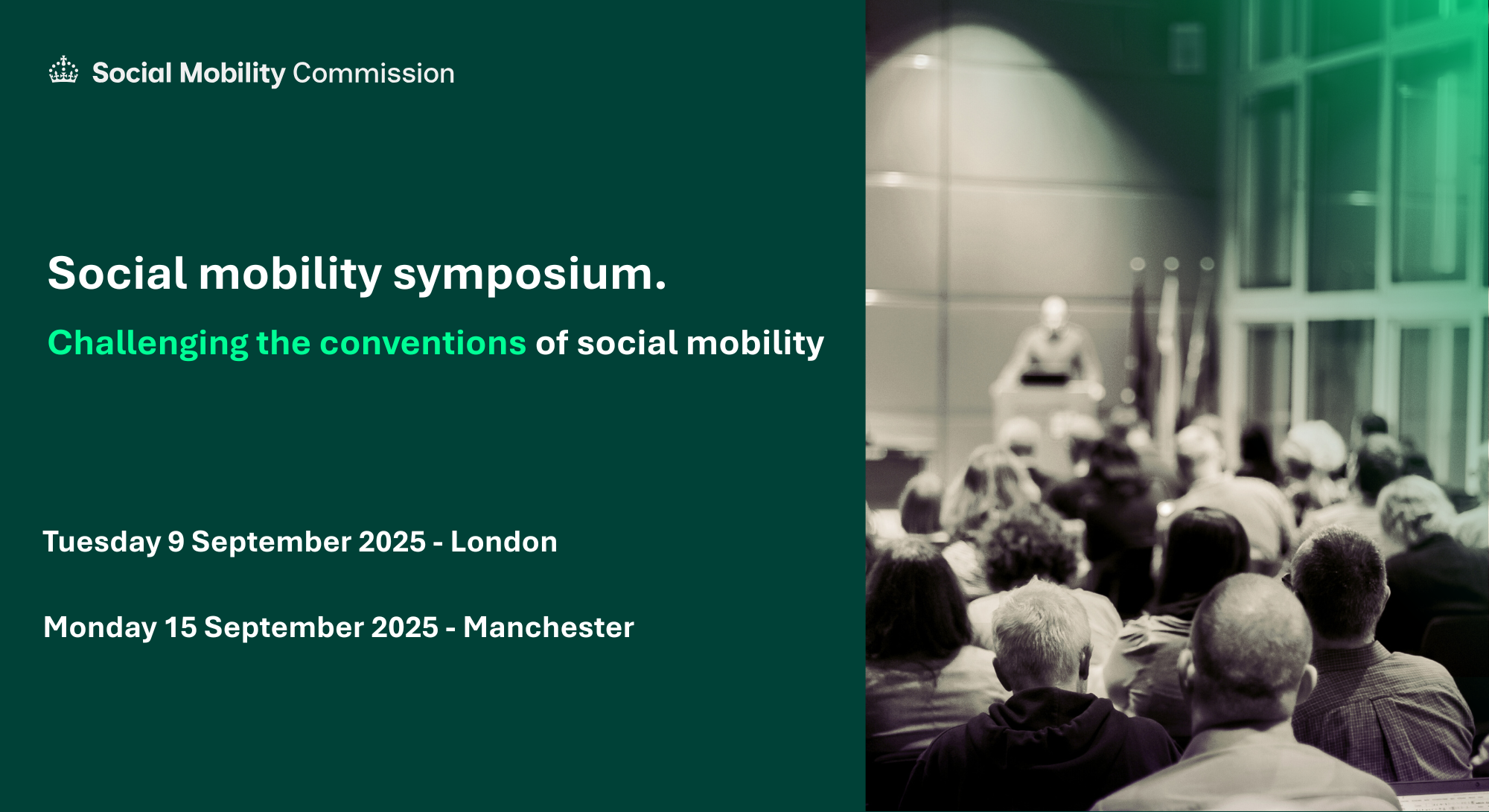 Social Mobility Commission

Social mobility symposium.

Challenging the conventions of social mobility

Tuesday 9 September 2025 - London

Monday 15 September 2025 - Manchester